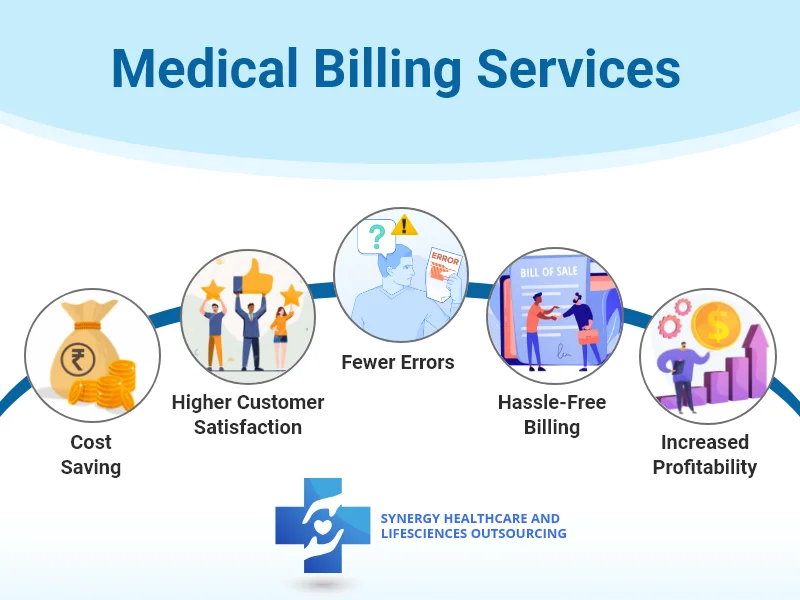 Medical Billing Services

₹

Cost Saving

Higher Customer Satisfaction

?

ERROR

Fewer Errors

BILL OF SALE

Hassle-Free Billing

$

Increased Profitability

SYNERGY HEALTHCARE AND LIFESCIENCES OUTSOURCING